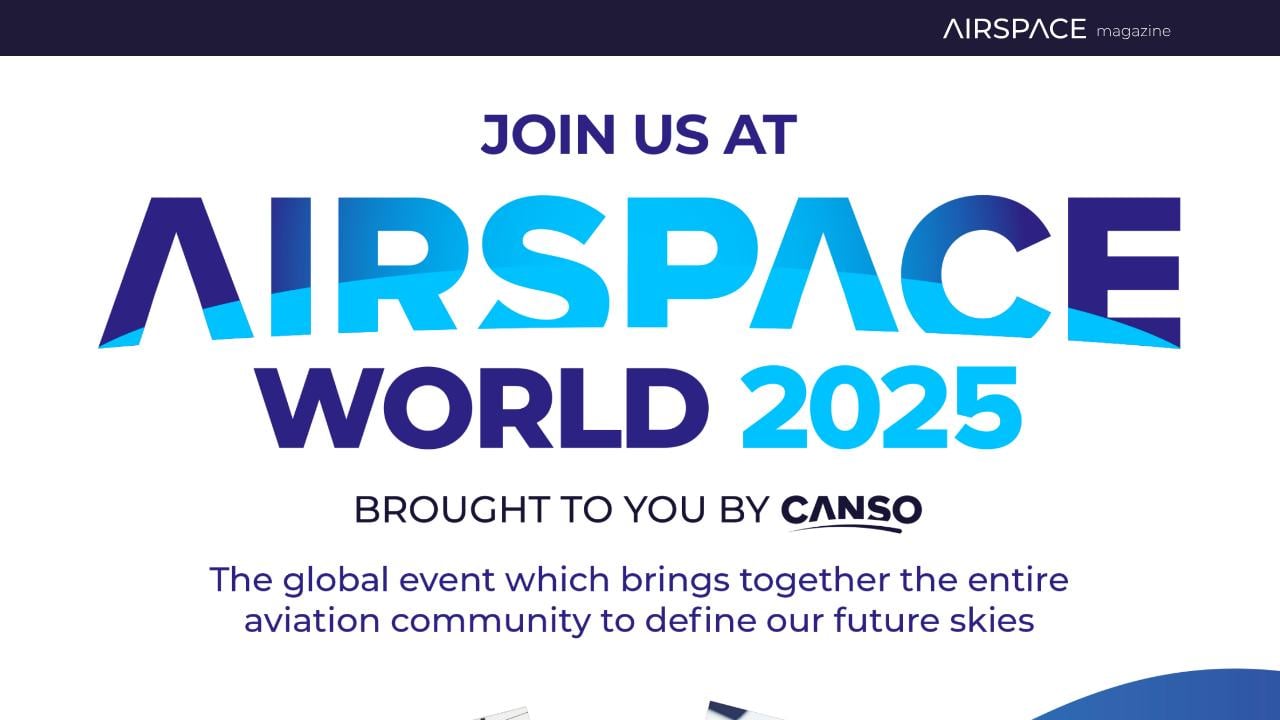 AIRSPACE magazine

JOIN US AT

AIRSPACE

WORLD 2025

BROUGHT TO YOU BY CANSO

The global event which brings together the entire aviation community to define our future skies